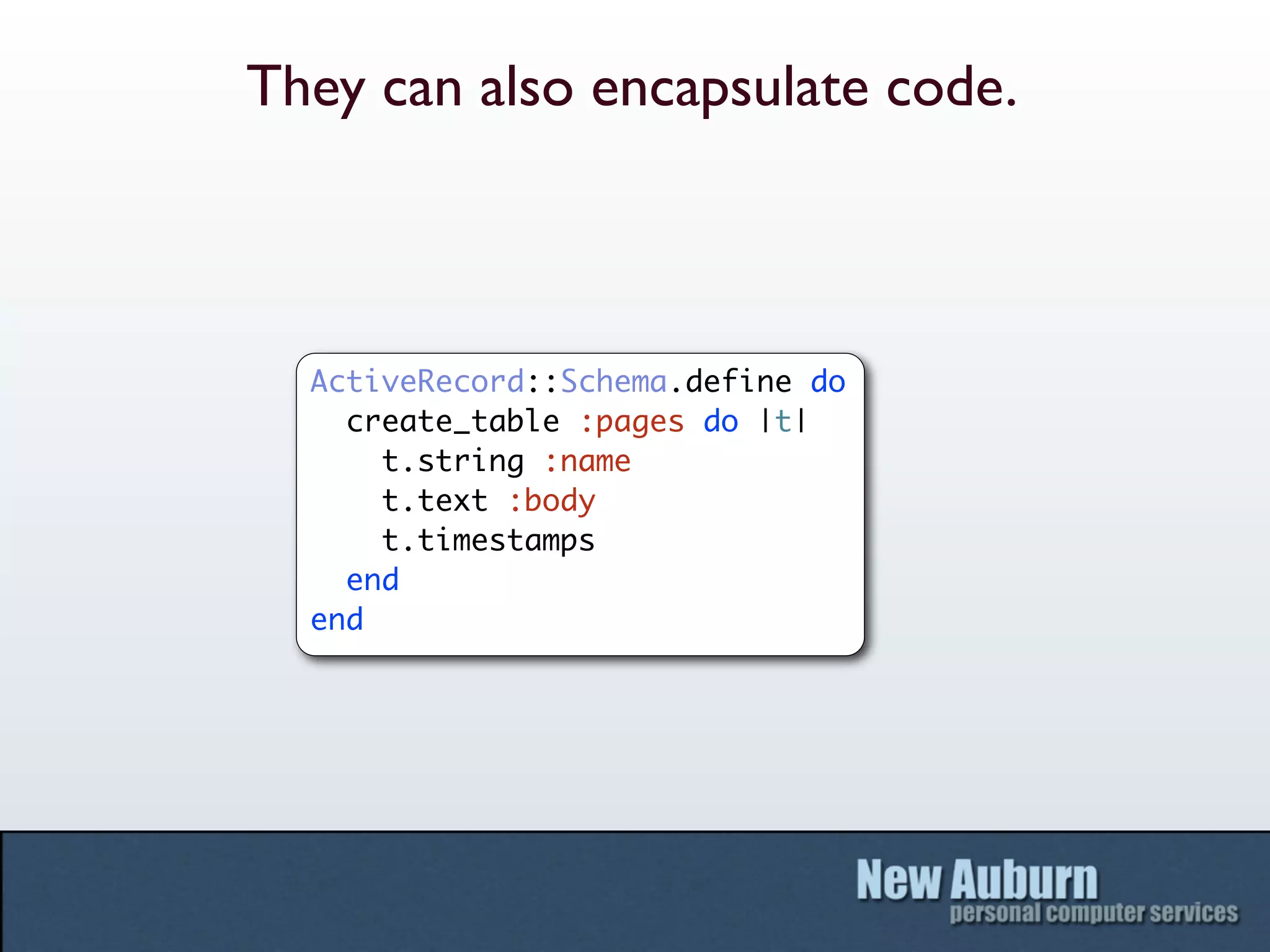 They can also encapsulate code.

ActiveRecord::Schema.define do
  create_table :pages do |t|
    t.string :name
    t.text :body
    t.timestamps
  end
end

New Auburn
personal computer services